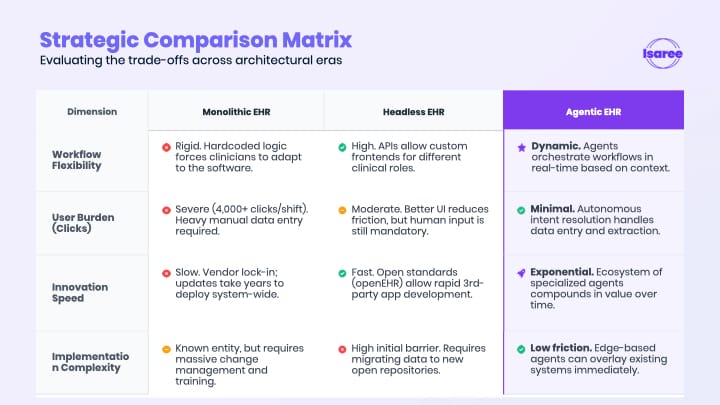 Strategic Comparison Matrix
Evaluating the trade-offs across architectural eras

Isaree

| Dimension | Monolithic EHR | Headless EHR | Agentic EHR |
|---|---|---|---|
| Workflow Flexibility | Rigid. Hardcoded logic forces clinicians to adapt to the software. | High. APIs allow custom frontends for different clinical roles. | Dynamic. Agents orchestrate workflows in real-time based on context. |
| User Burden (Clicks) | Severe (4,000+ clicks/shift). Heavy manual data entry required. | Moderate. Better UI reduces friction, but human input is still mandatory. | Minimal. Autonomous intent resolution handles data entry and extraction. |
| Innovation Speed | Slow. Vendor lock-in; updates take years to deploy system-wide. | Fast. Open standards (openEHR) allow rapid 3rd-party app development. | Exponential. Ecosystem of specialized agents compounds in value over time. |
| Implementation Complexity | Known entity, but requires massive change management and training. | High initial barrier. Requires migrating data to new open repositories. | Low friction. Edge-based agents can overlay existing systems immediately. |